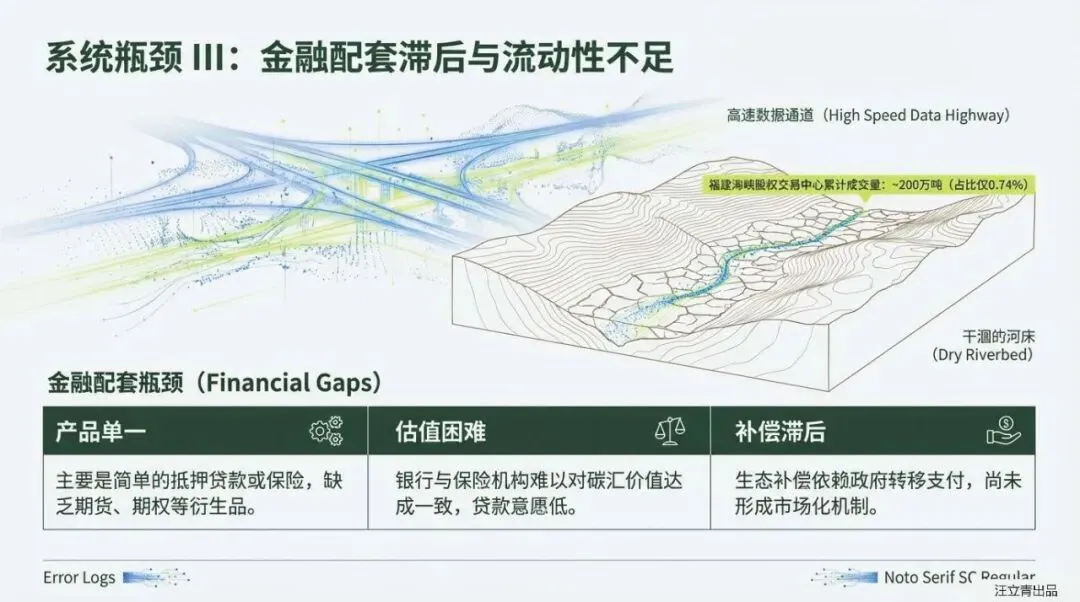 系统瓶颈 III：金融配套滞后与流动性不足

高速数据通道（High Speed Data Highway）

福建海峡股权交易中心累计成交量：~200万吨（占比仅0.74%）

干涸的河床
(Dry Riverbed)

金融配套瓶颈（Financial Gaps）

| 产品单一 | 估值困难 | 补偿滞后 |
|---|---|---|
| 主要是简单的抵押贷款或保险，缺乏期货、期权等衍生品。 | 银行与保险机构难以对碳汇价值达成一致，贷款意愿低。 | 生态补偿依赖政府转移支付，尚未形成市场化机制。 |

Error Logs

Noto Serif SC Regular

汪立青出品